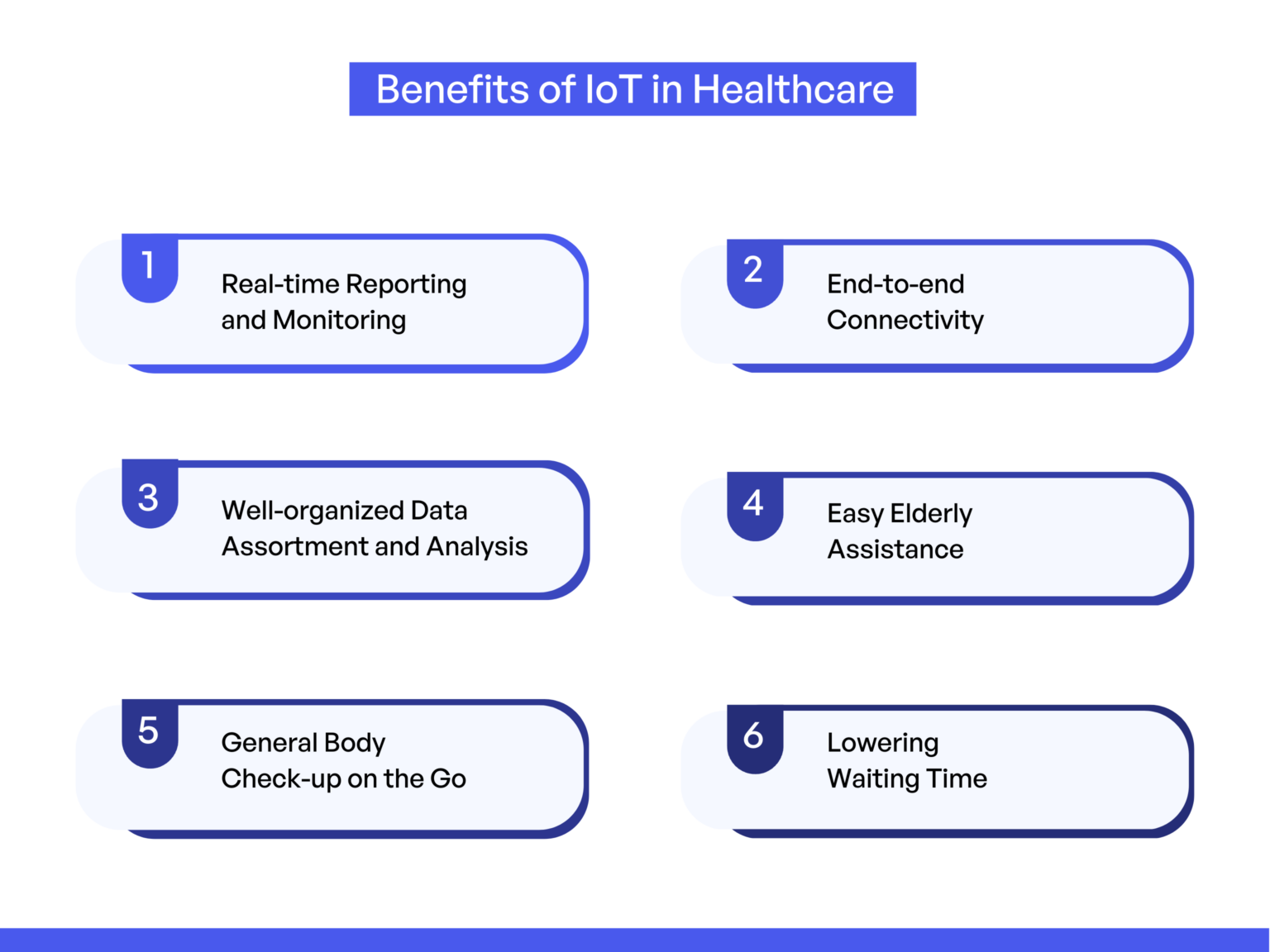 Benefits of IoT in Healthcare

1
Real-time Reporting and Monitoring

2
End-to-end Connectivity

3
Well-organized Data Assortment and Analysis

4
Easy Elderly Assistance

5
General Body Check-up on the Go

6
Lowering Waiting Time